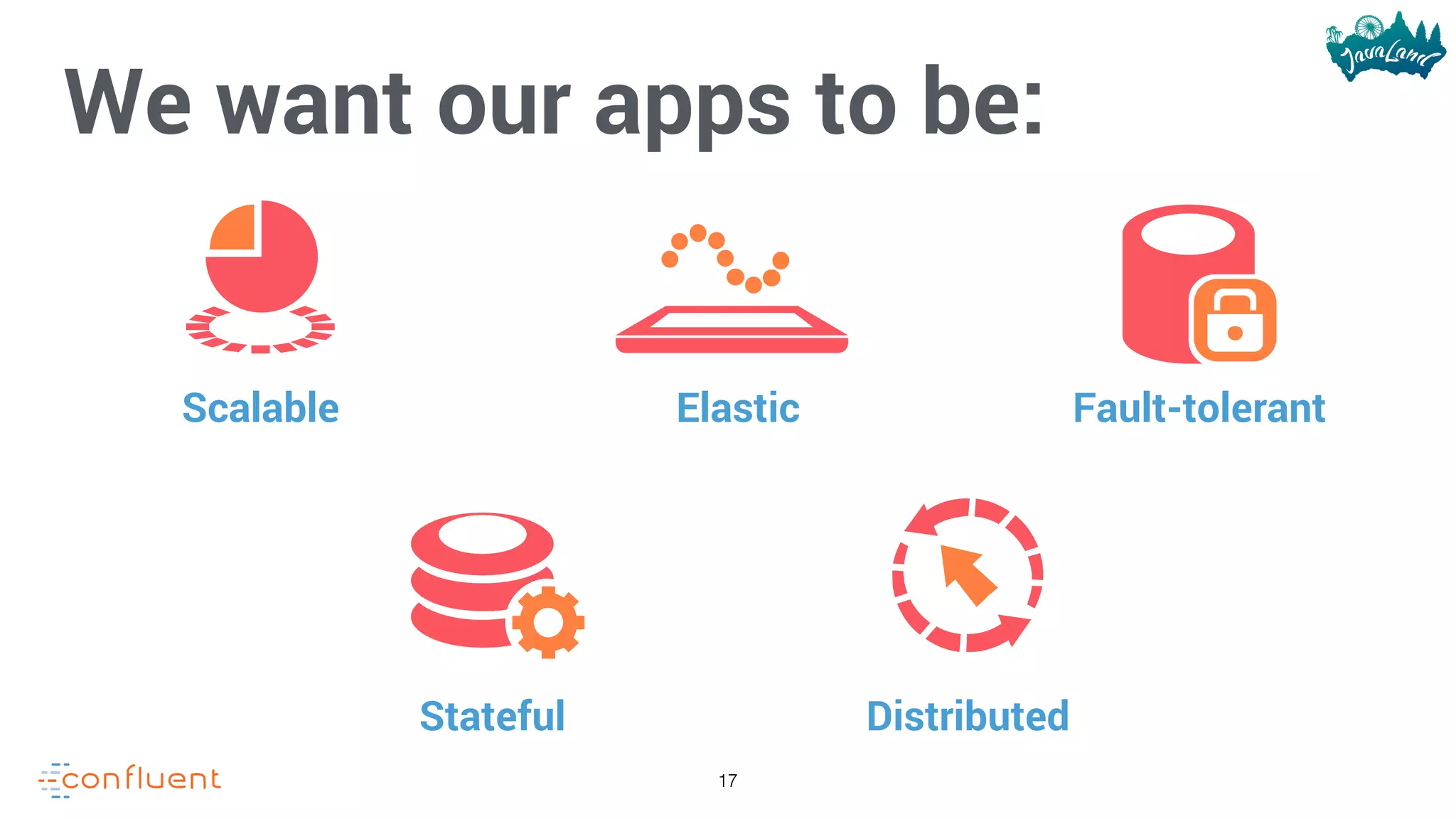 JavaLand

We want our apps to be:

Scalable

Elastic

Fault-tolerant

Stateful

Distributed

confluent

17